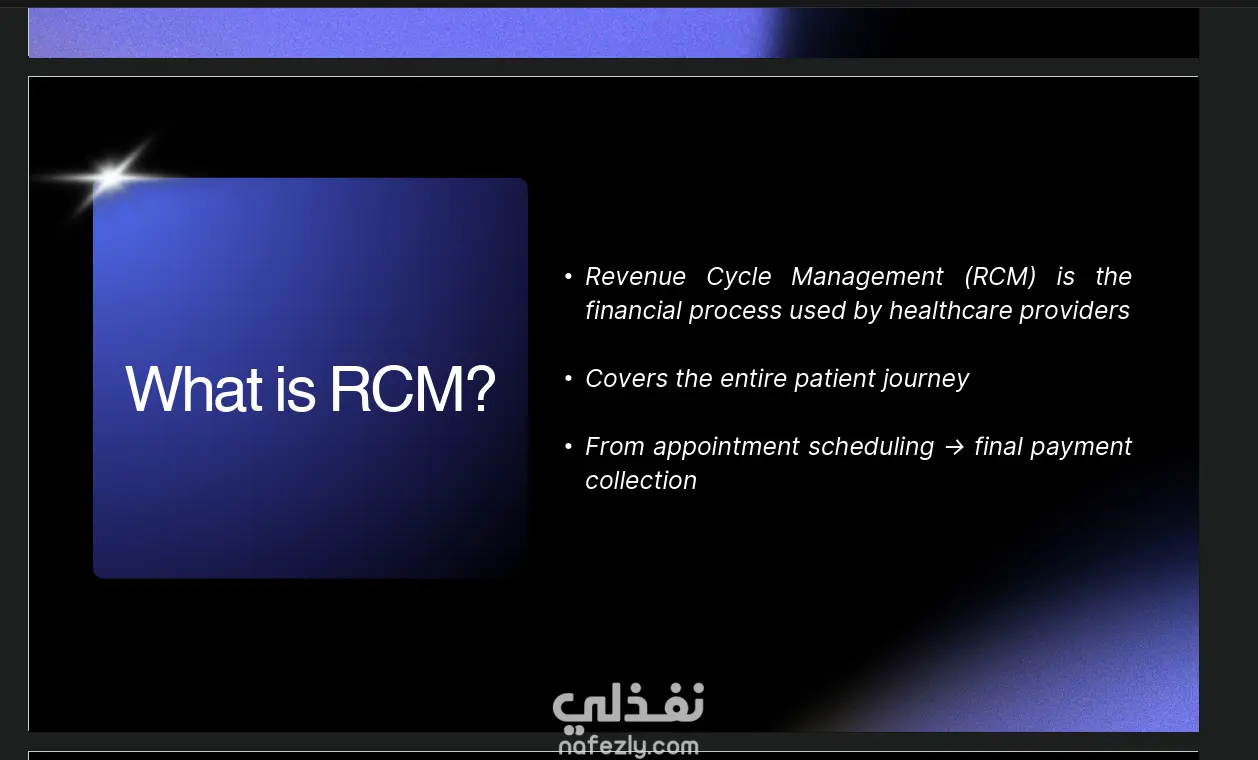 What is RCM?

• Revenue Cycle Management (RCM) is the financial process used by healthcare providers

• Covers the entire patient journey

• From appointment scheduling → final payment collection

نفذلي
nafezly.com